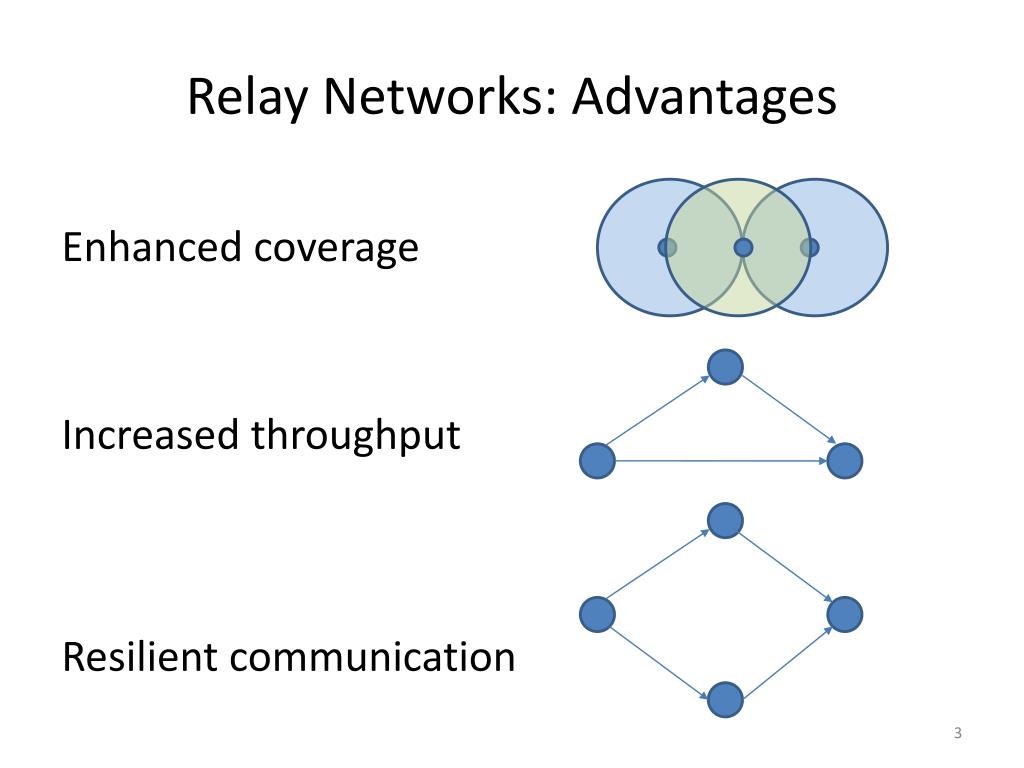 Relay Networks: Advantages

Enhanced coverage

Increased throughput

Resilient communication

3